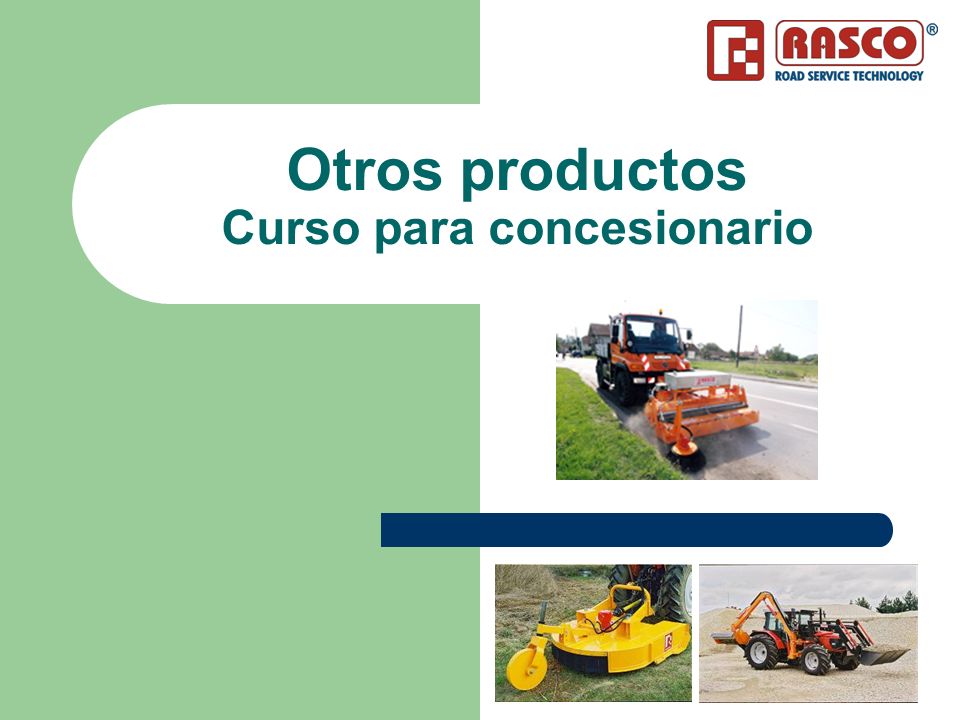 RASCO®
ROAD SERVICE TECHNOLOGY

Otros productos
Curso para concesionario